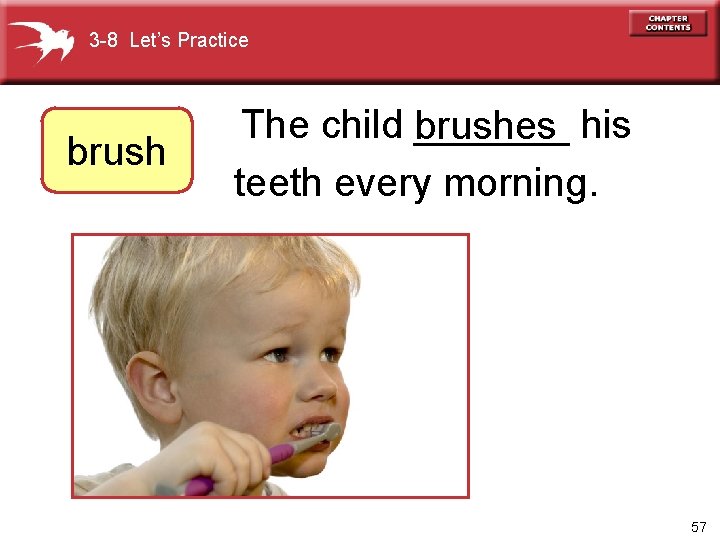 3-8 Let's Practice

CHAPTER CONTENTS

brush

The child brushes his teeth every morning.

57